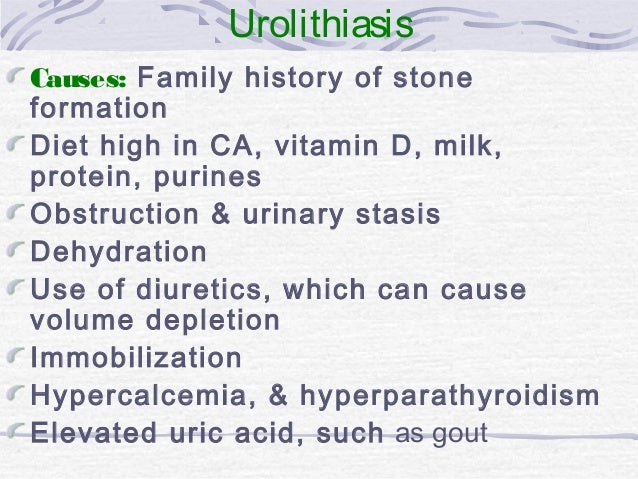 Urolithiasis

Causes: Family history of stone formation

Diet high in CA, vitamin D, milk, protein, purines

Obstruction & urinary stasis

Dehydration

Use of diuretics, which can cause volume depletion

Immobilization

Hypercalcemia, & hyperparathyroidism

Elevated uric acid, such as gout